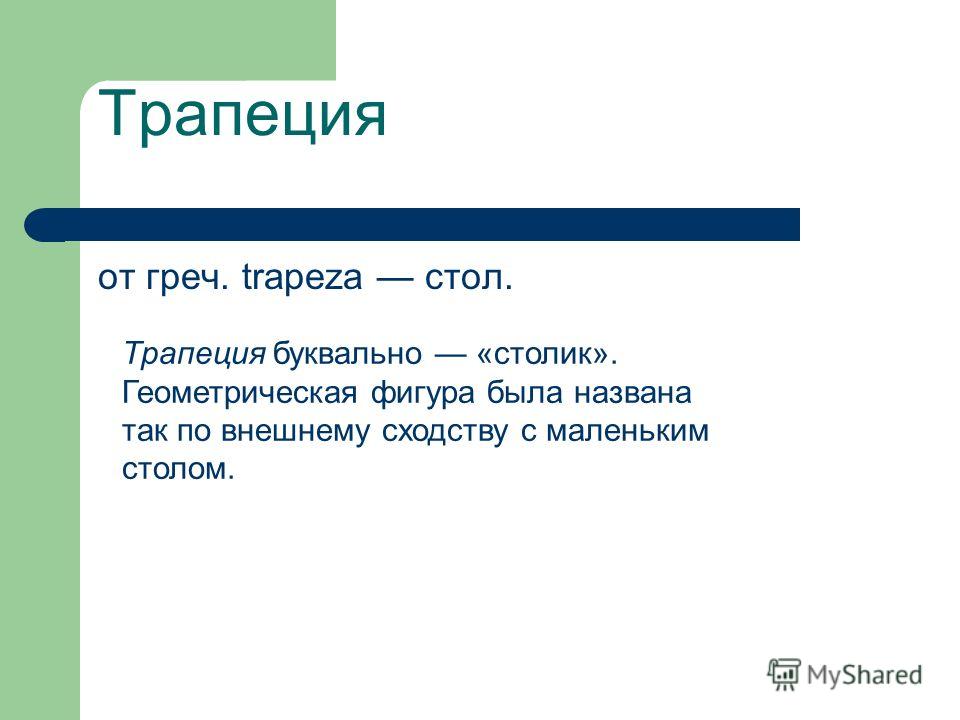 Трапеция

от греч. trapeza — стол.

Трапеция буквально — «столик». Геометрическая фигура была названа так по внешнему сходству с маленьким столом.

MyShared